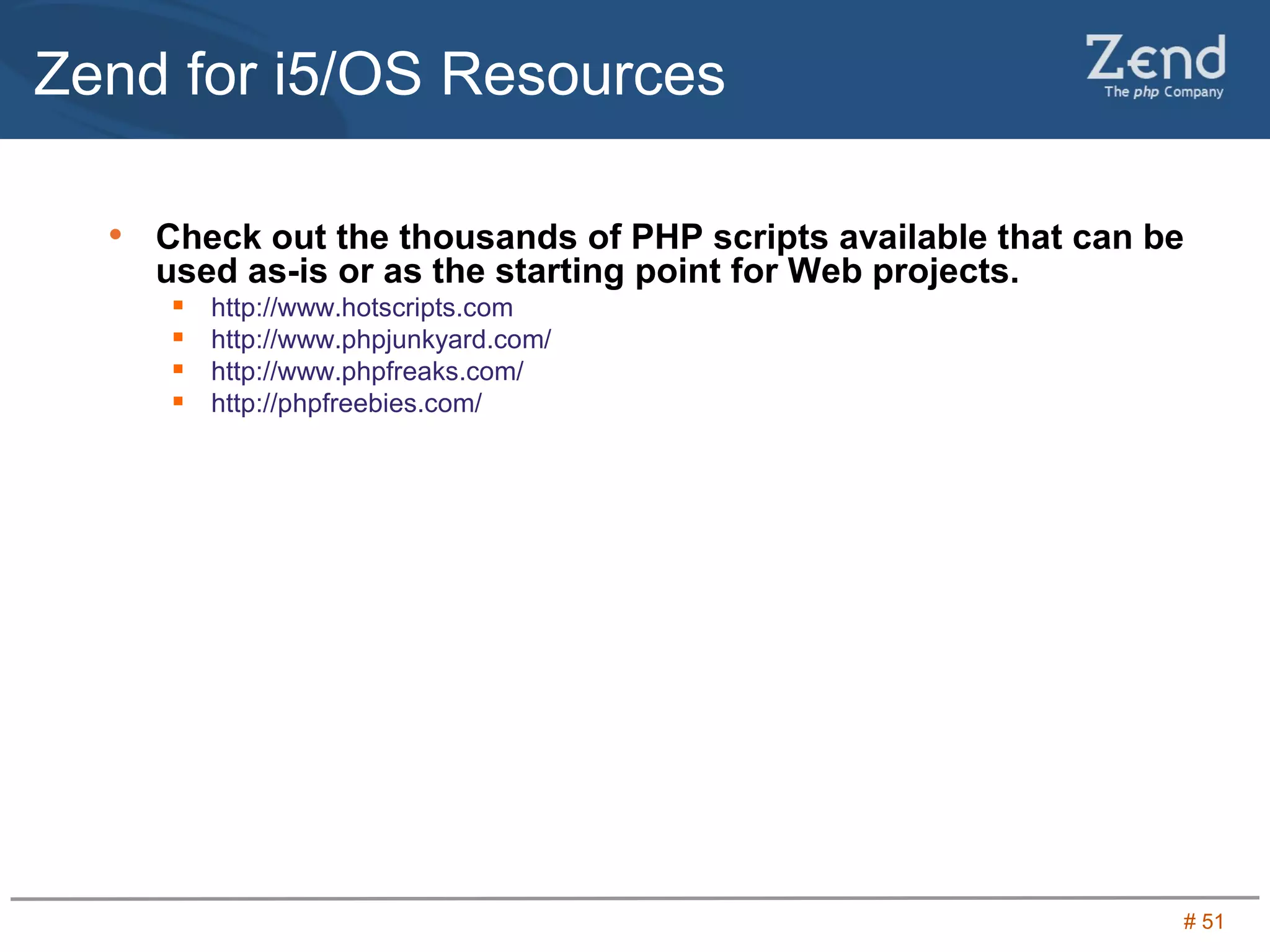 Zend for i5/OS Resources

Zend
The php Company

• Check out the thousands of PHP scripts available that can be used as-is or as the starting point for Web projects.
  ▪ http://www.hotscripts.com
  ▪ http://www.phpjunkyard.com/
  ▪ http://www.phpfreaks.com/
  ▪ http://phpfreebies.com/

# 51